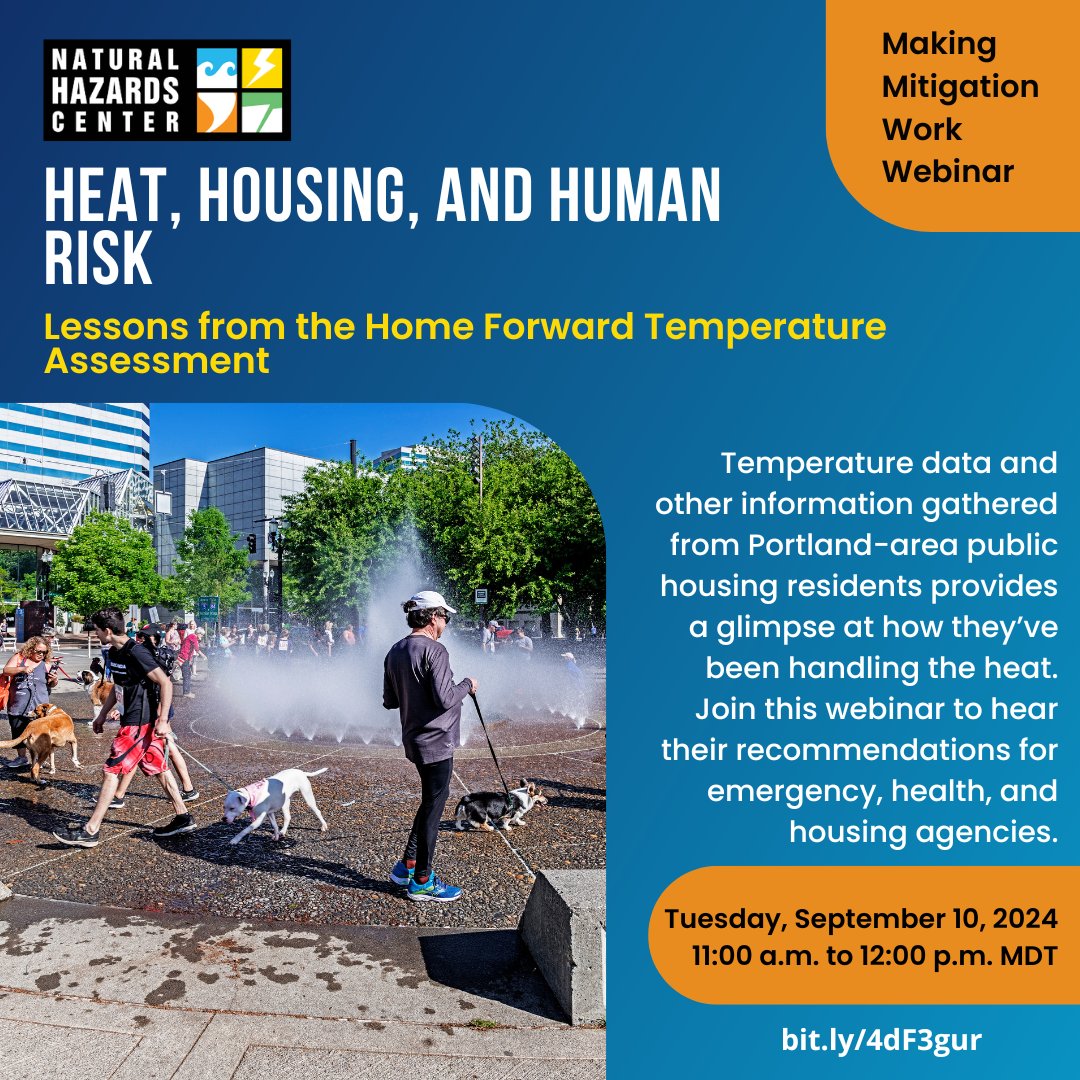 NATURAL HAZARDS CENTER

Making Mitigation Work Webinar

HEAT, HOUSING, AND HUMAN RISK

Lessons from the Home Forward Temperature Assessment

Temperature data and other information gathered from Portland-area public housing residents provides a glimpse at how they've been handling the heat. Join this webinar to hear their recommendations for emergency, health, and housing agencies.

Tuesday, September 10, 2024
11:00 a.m. to 12:00 p.m. MDT

bit.ly/4dF3gur